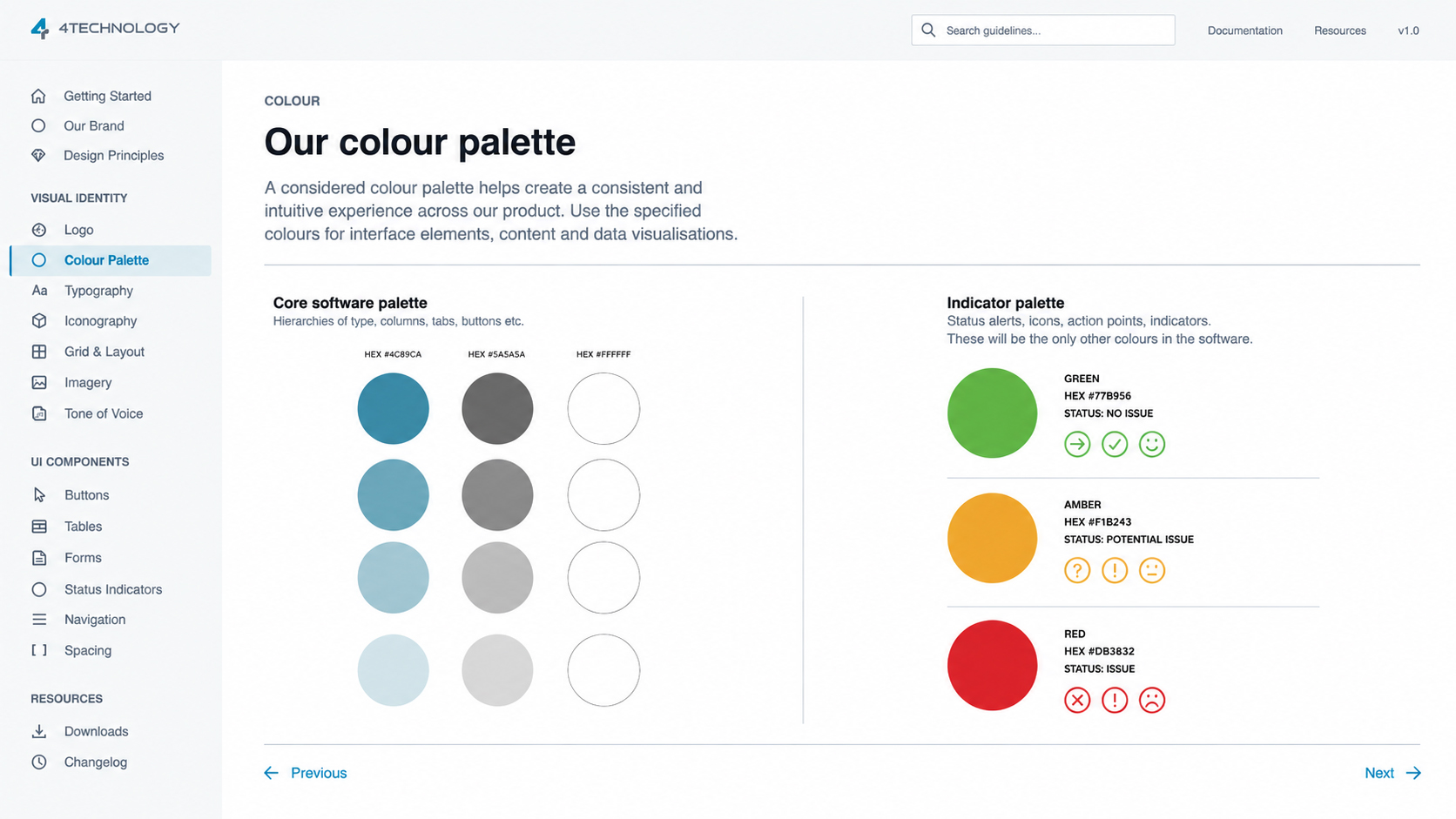 4TECHNOLOGY

Search guidelines...

Documentation Resources v1.0

Getting Started
Our Brand
Design Principles

VISUAL IDENTITY
Logo
Colour Palette
Aa Typography
Iconography
Grid & Layout
Imagery
Tone of Voice

UI COMPONENTS
Buttons
Tables
Forms
Status Indicators
Navigation
[ ] Spacing

RESOURCES
Downloads
Changelog

COLOUR

Our colour palette

A considered colour palette helps create a consistent and intuitive experience across our product. Use the specified colours for interface elements, content and data visualisations.

Core software palette
Hierarchies of type, columns, tabs, buttons etc.

HEX #4C89CA HEX #5A5A5A HEX #FFFFFF

Indicator palette
Status alerts, icons, action points, indicators.
These will be the only other colours in the software.

GREEN
HEX #77B956
STATUS: NO ISSUE

AMBER
HEX #F1B243
STATUS: POTENTIAL ISSUE

RED
HEX #DB3832
STATUS: ISSUE

Previous

Next